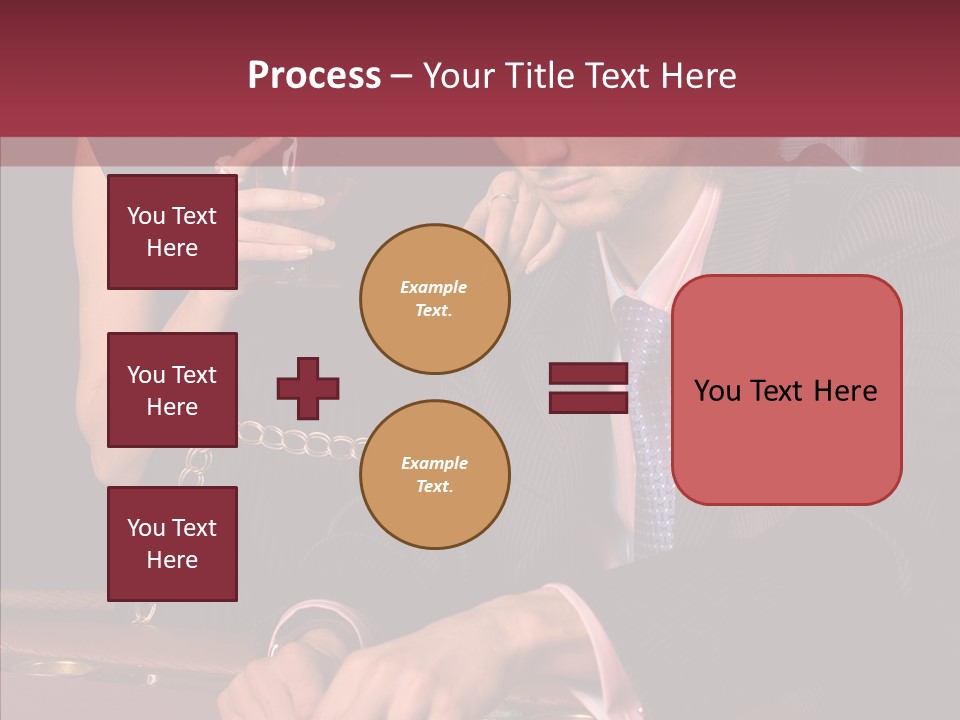 Process – Your Title Text Here

You Text Here

You Text Here

You Text Here

Example Text.

Example Text.

You Text Here